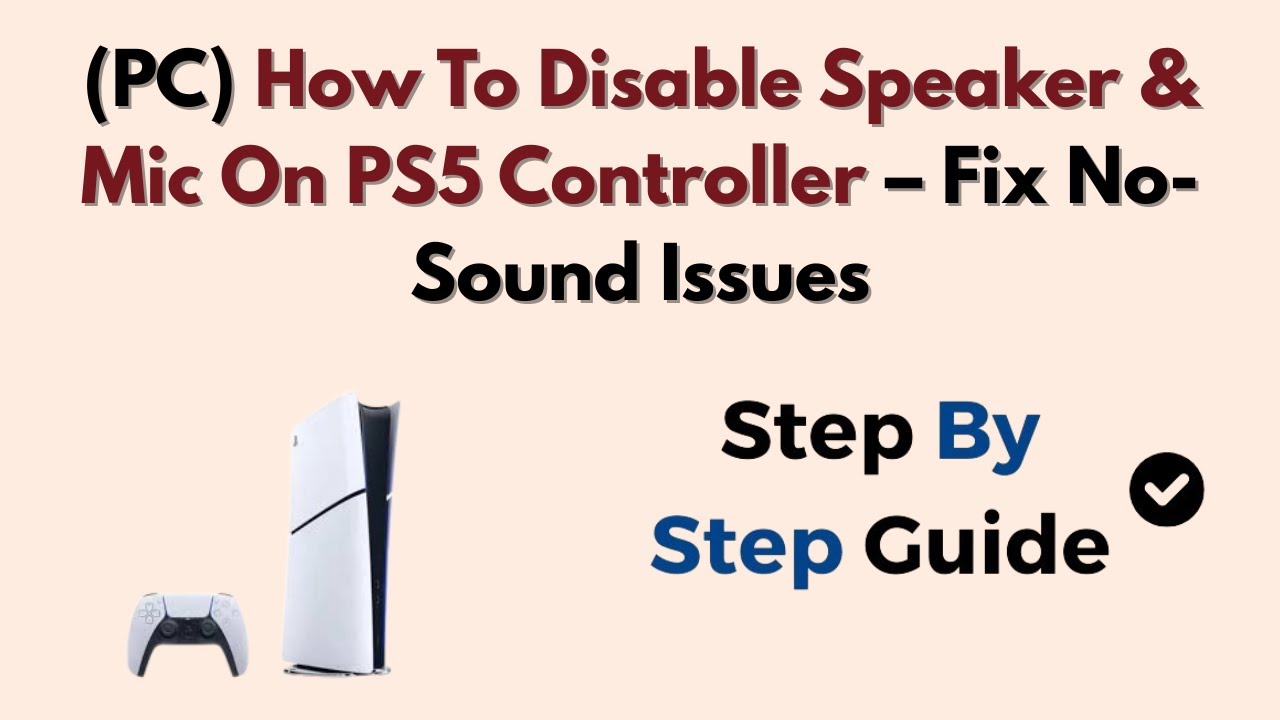 (PC) How To Disable Speaker & Mic On PS5 Controller – Fix No-Sound Issues

Step By Step Guide